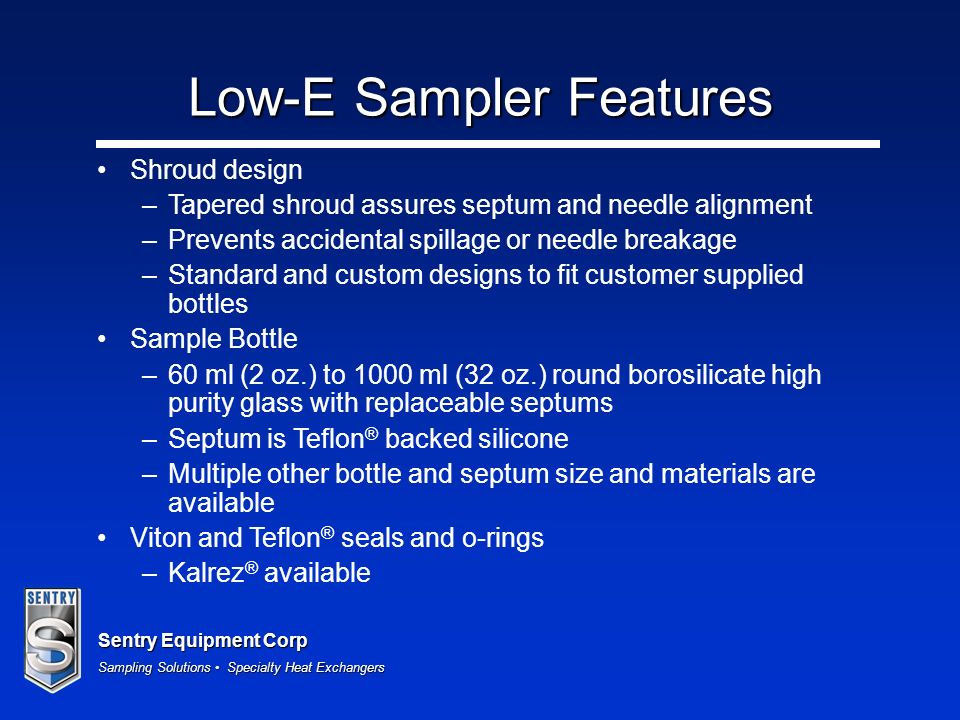 Low-E Sampler Features

• Shroud design
– Tapered shroud assures septum and needle alignment
– Prevents accidental spillage or needle breakage
– Standard and custom designs to fit customer supplied bottles
• Sample Bottle
– 60 ml (2 oz.) to 1000 ml (32 oz.) round borosilicate high purity glass with replaceable septums
– Septum is Teflon® backed silicone
– Multiple other bottle and septum size and materials are available
• Viton and Teflon® seals and o-rings
– Kalrez® available

SENTRY
S

Sentry Equipment Corp
Sampling Solutions • Specialty Heat Exchangers